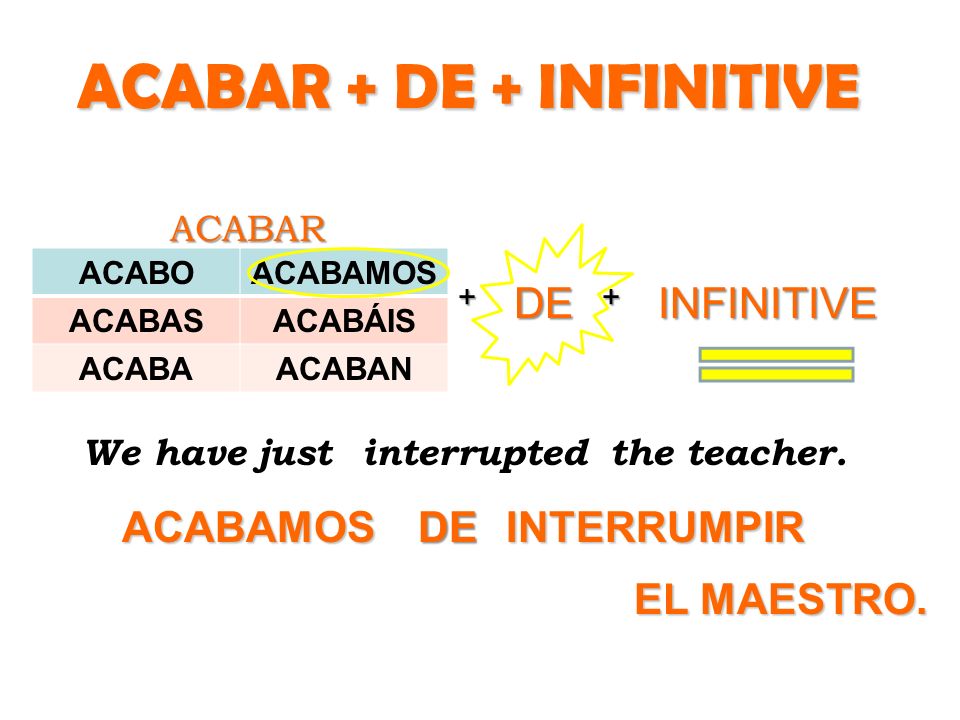 ACABAR + DE + INFINITIVE

ACABAR

| ACABO | ACABAMOS |
|---|---|
| ACABAS | ACABÁIS |
| ACABA | ACABAN |

+ DE + INFINITIVE

We have just interrupted the teacher.

ACABAMOS DE INTERRUMPIR EL MAESTRO.